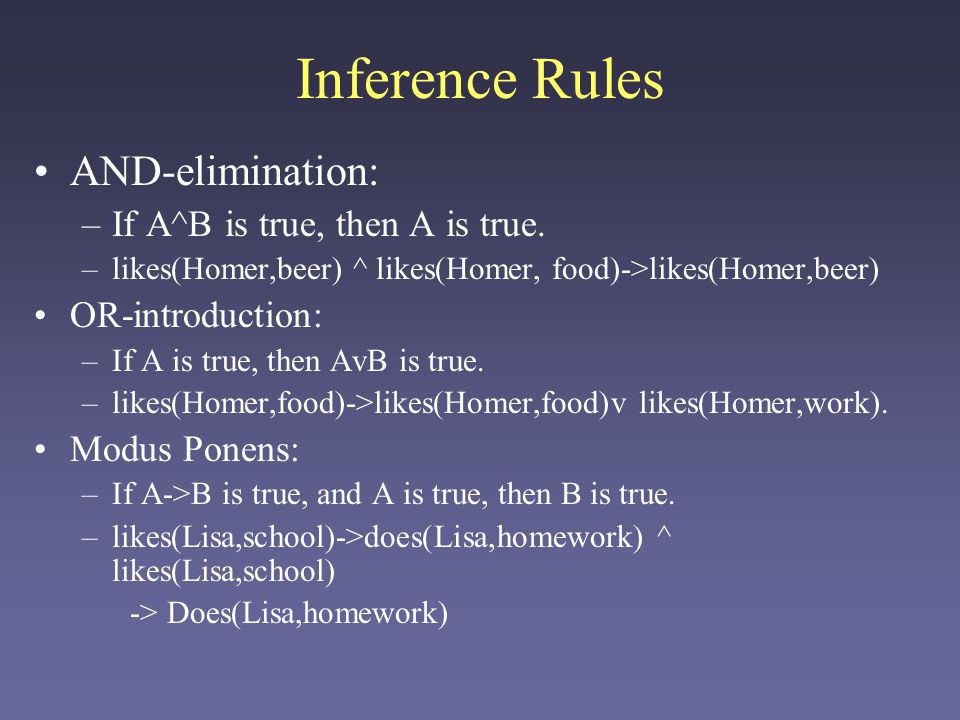 Inference Rules

• AND-elimination:
– If A^B is true, then A is true.
– likes(Homer,beer) ^ likes(Homer, food)->likes(Homer,beer)

• OR-introduction:
– If A is true, then AvB is true.
– likes(Homer,food)->likes(Homer,food)v likes(Homer,work).

• Modus Ponens:
– If A->B is true, and A is true, then B is true.
– likes(Lisa,school)->does(Lisa,homework) ^ likes(Lisa,school)
-> Does(Lisa,homework)